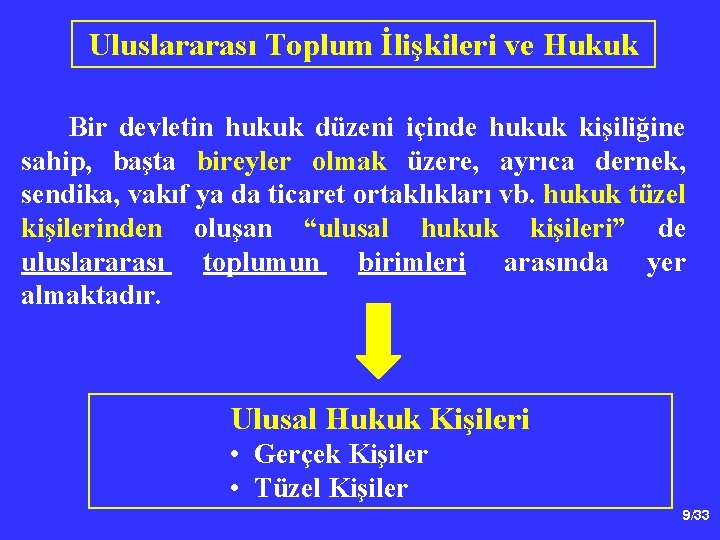 Uluslararası Toplum İlişkileri ve Hukuk

Bir devletin hukuk düzeni içinde hukuk kişiliğine sahip, başta bireyler olmak üzere, ayrıca dernek, sendika, vakıf ya da ticaret ortaklıkları vb. hukuk tüzel kişilerinden oluşan “ulusal hukuk kişileri” de uluslararası toplumun birimleri arasında yer almaktadır.

Ulusal Hukuk Kişileri
• Gerçek Kişiler
• Tüzel Kişiler

9/33